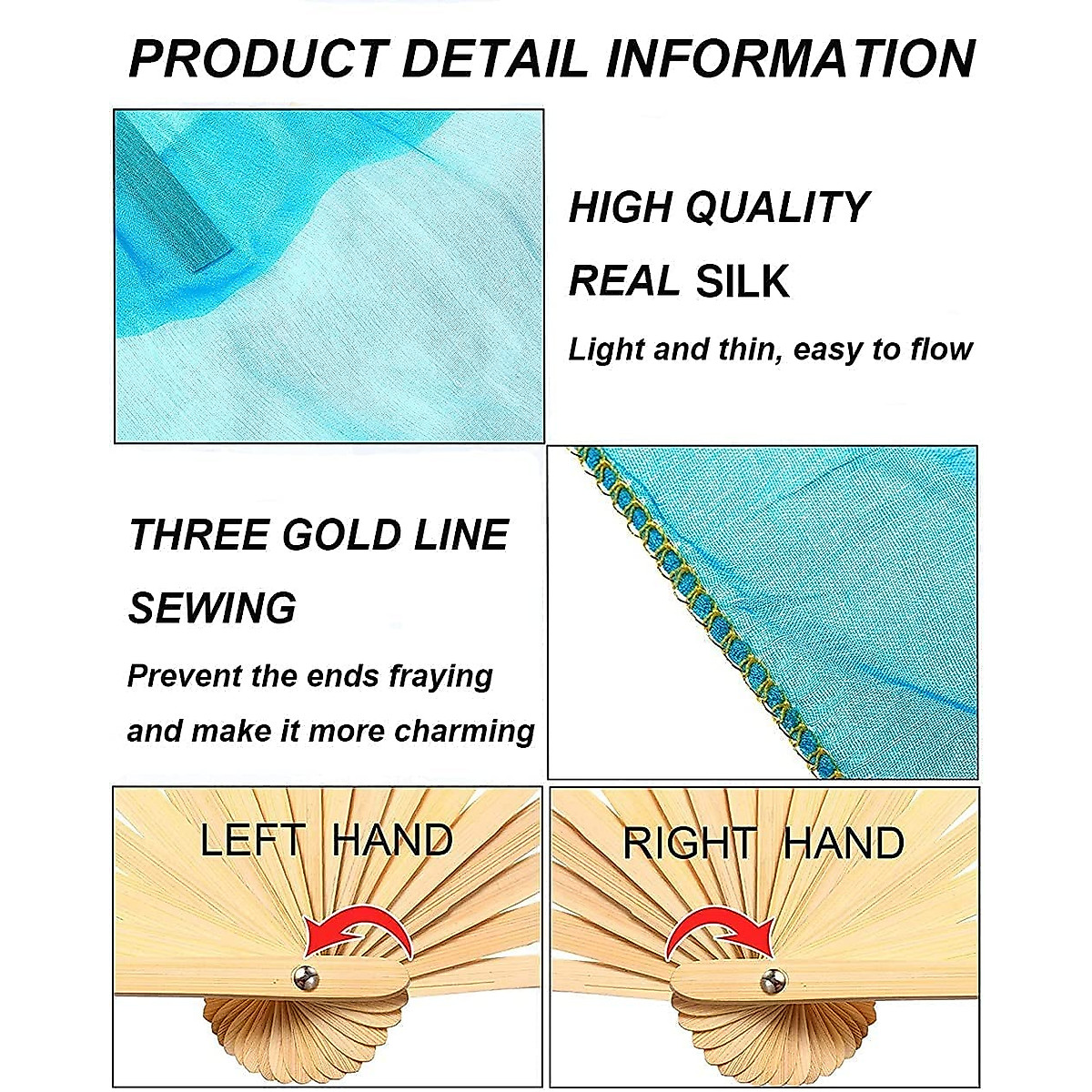 PRODUCT DETAIL INFORMATION

HIGH QUALITY
REAL SILK

Light and thin, easy to flow

THREE GOLD LINE
SEWING

Prevent the ends fraying
and make it more charming

LEFT HAND

RIGHT HAND